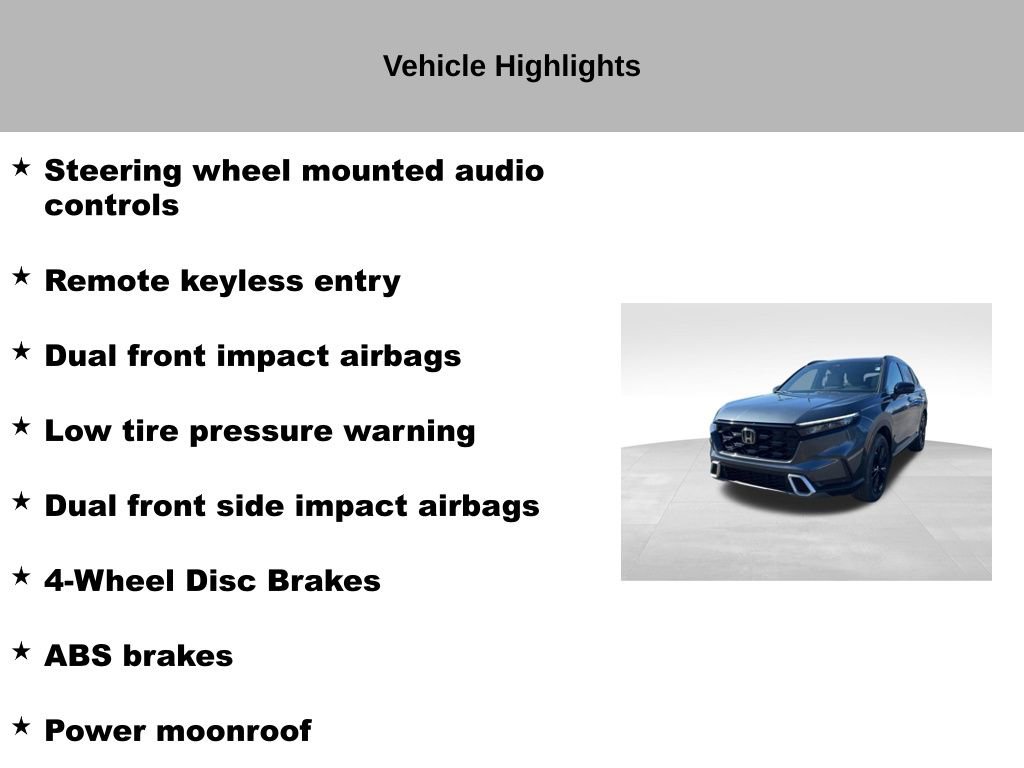 Vehicle Highlights

★ Steering wheel mounted audio controls

★ Remote keyless entry

★ Dual front impact airbags

★ Low tire pressure warning

★ Dual front side impact airbags

★ 4-Wheel Disc Brakes

★ ABS brakes

★ Power moonroof